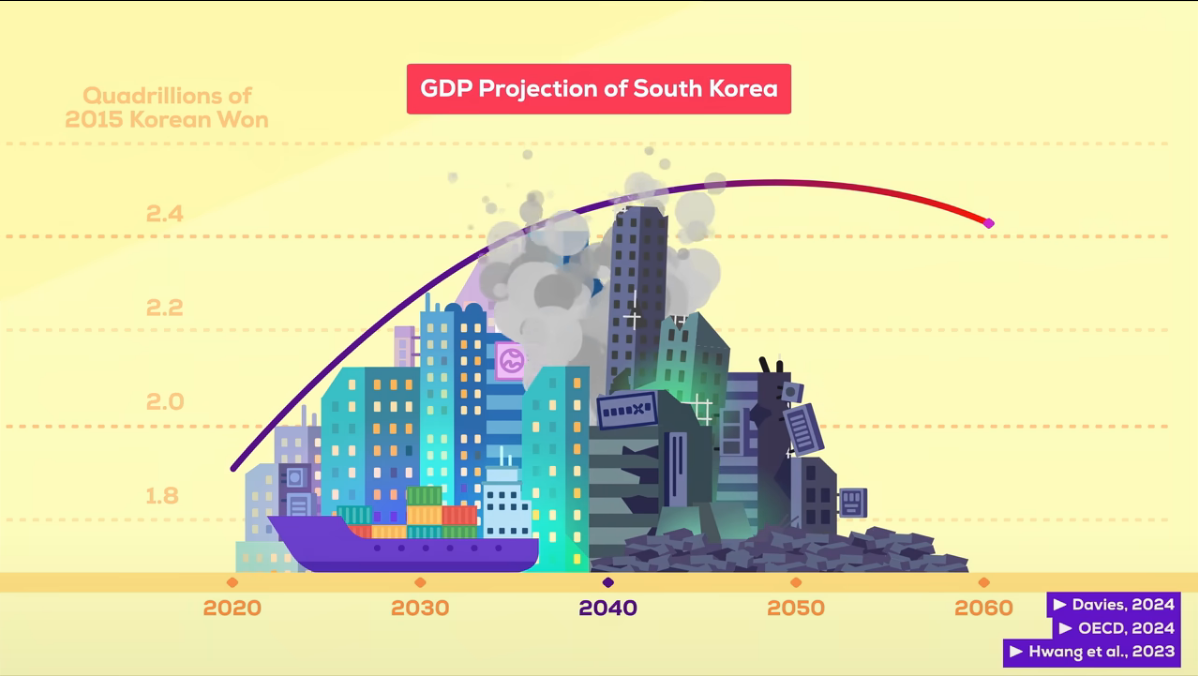 GDP Projection of South Korea

Quadrillions of 2015 Korean Won

2.4
2.2
2.0
1.8

2020
2030
2040
2050
2060

▶ Davies, 2024
▶ OECD, 2024
▶ Hwang et al., 2023